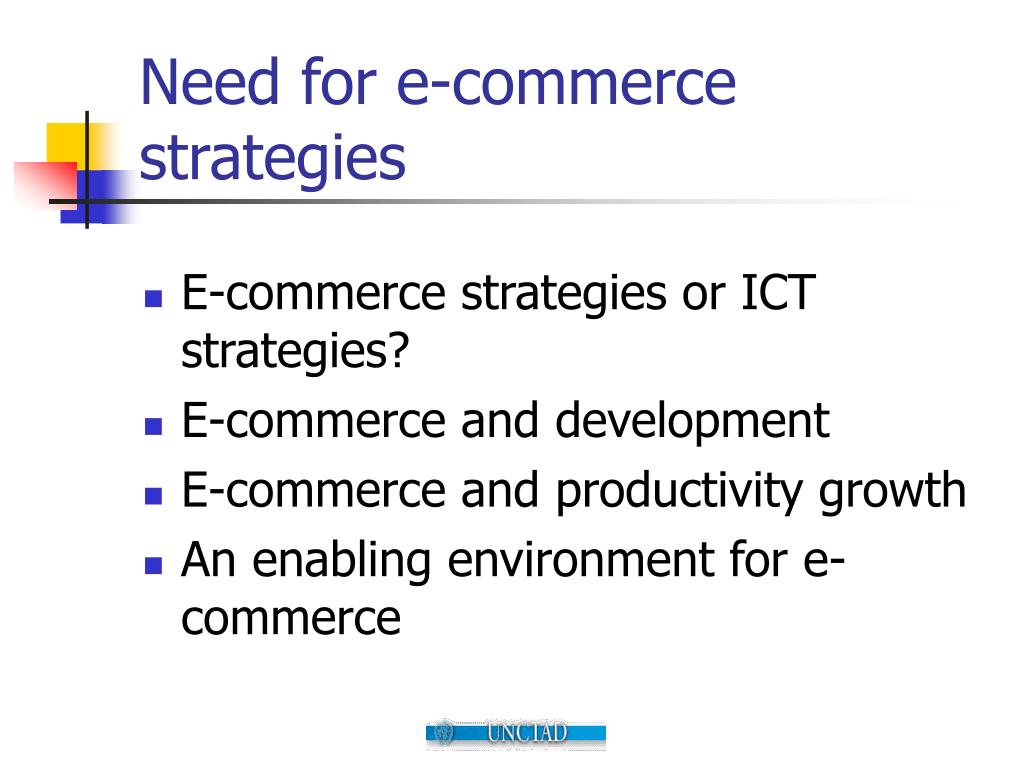 Need for e-commerce strategies

- E-commerce strategies or ICT strategies?
- E-commerce and development
- E-commerce and productivity growth
- An enabling environment for e-commerce

UNCTAD